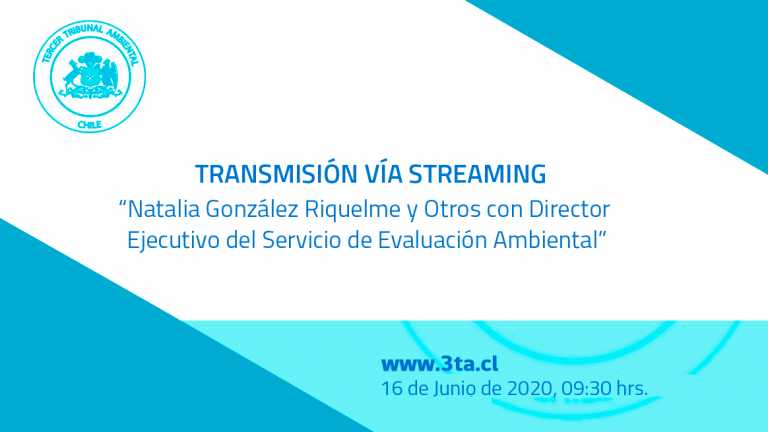 TERCER TRIBUNAL AMBIENTAL
CHILE

TRANSMISIÓN VÍA STREAMING
“Natalia González Riquelme y Otros con Director Ejecutivo del Servicio de Evaluación Ambiental”

www.3ta.cl
16 de Junio de 2020, 09:30 hrs.